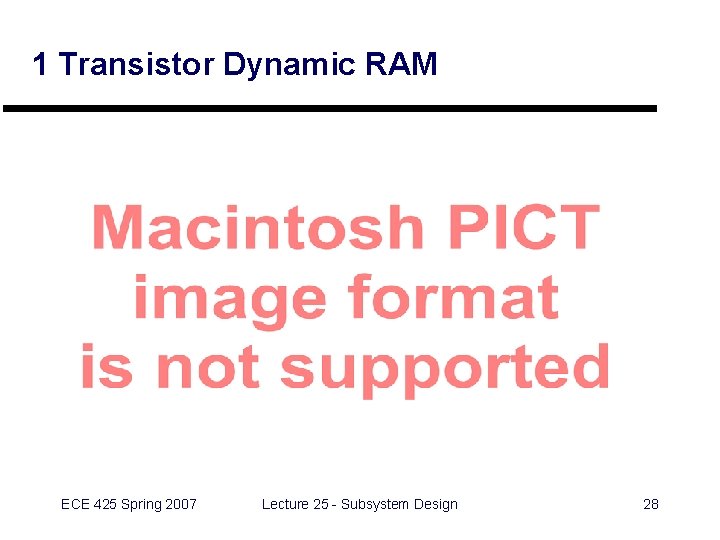 1 Transistor Dynamic RAM

Macintosh PICT image format is not supported

ECE 425 Spring 2007

Lecture 25 - Subsystem Design

28